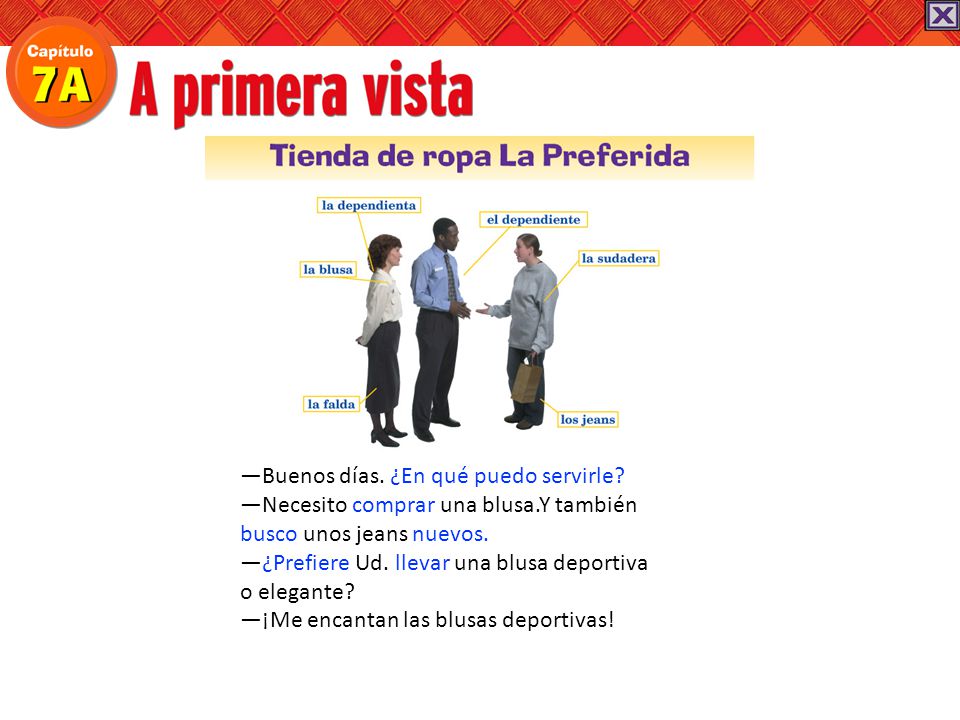 Capítulo 7A

A primera vista

Tienda de ropa La Preferida

la dependienta
el dependiente
la blusa
la sudadera
la falda
los jeans

—Buenos días. ¿En qué puedo servirle?
—Necesito comprar una blusa.Y también busco unos jeans nuevos.
—¿Prefiere Ud. llevar una blusa deportiva o elegante?
—¡Me encantan las blusas deportivas!